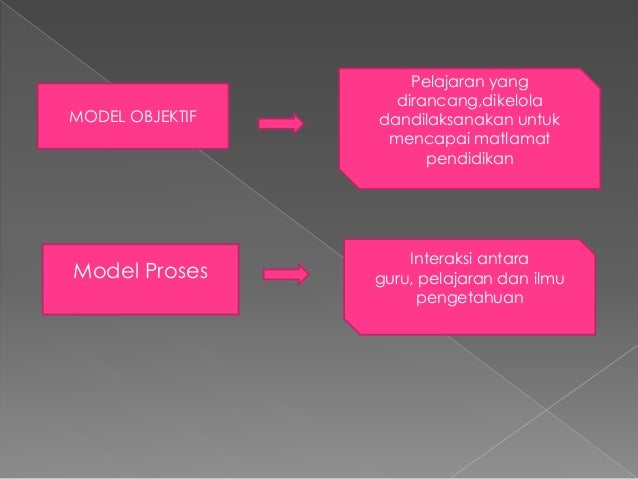 MODEL OBJEKTIF

Pelajaran yang dirancang,dikelola dandilaksanakan untuk mencapai matlamat pendidikan

Model Proses

Interaksi antara guru, pelajaran dan ilmu pengetahuan